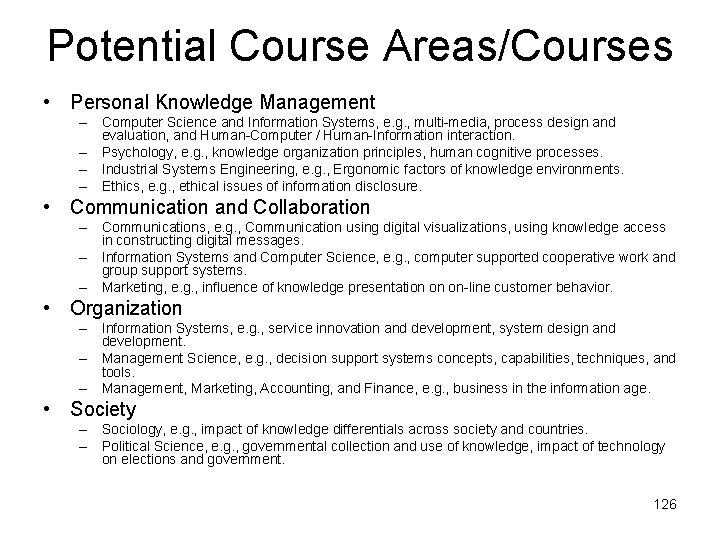 Potential Course Areas/Courses

• Personal Knowledge Management
– Computer Science and Information Systems, e.g., multi-media, process design and evaluation, and Human-Computer / Human-Information interaction.
– Psychology, e.g., knowledge organization principles, human cognitive processes.
– Industrial Systems Engineering, e.g., Ergonomic factors of knowledge environments.
– Ethics, e.g., ethical issues of information disclosure.

• Communication and Collaboration
– Communications, e.g., Communication using digital visualizations, using knowledge access in constructing digital messages.
– Information Systems and Computer Science, e.g., computer supported cooperative work and group support systems.
– Marketing, e.g., influence of knowledge presentation on on-line customer behavior.

• Organization
– Information Systems, e.g., service innovation and development, system design and development.
– Management Science, e.g., decision support systems concepts, capabilities, techniques, and tools.
– Management, Marketing, Accounting, and Finance, e.g., business in the information age.

• Society
– Sociology, e.g., impact of knowledge differentials across society and countries.
– Political Science, e.g., governmental collection and use of knowledge, impact of technology on elections and government.

126